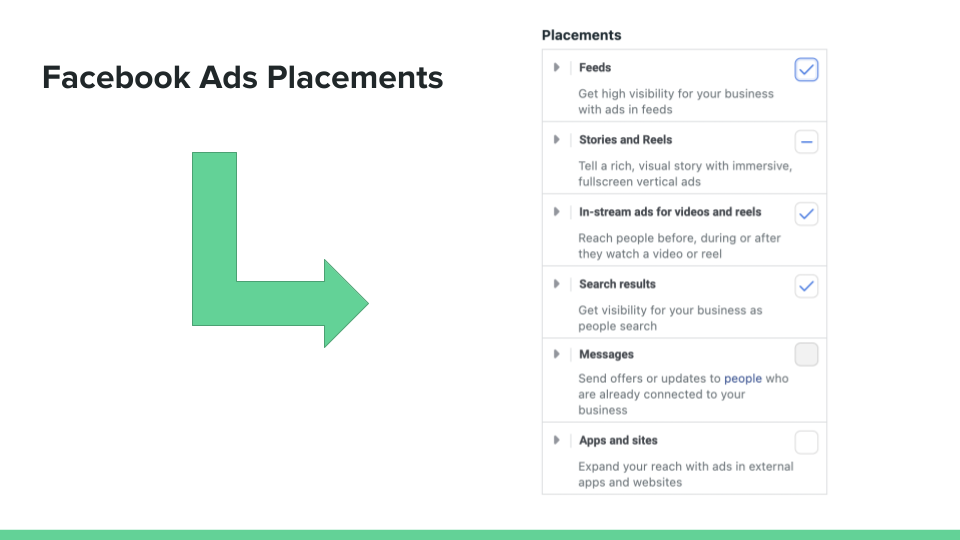 Facebook Ads Placements

Placements

Feeds
Get high visibility for your business with ads in feeds

Stories and Reels
Tell a rich, visual story with immersive, fullscreen vertical ads

In-stream ads for videos and reels
Reach people before, during or after they watch a video or reel

Search results
Get visibility for your business as people search

Messages
Send offers or updates to people who are already connected to your business

Apps and sites
Expand your reach with ads in external apps and websites